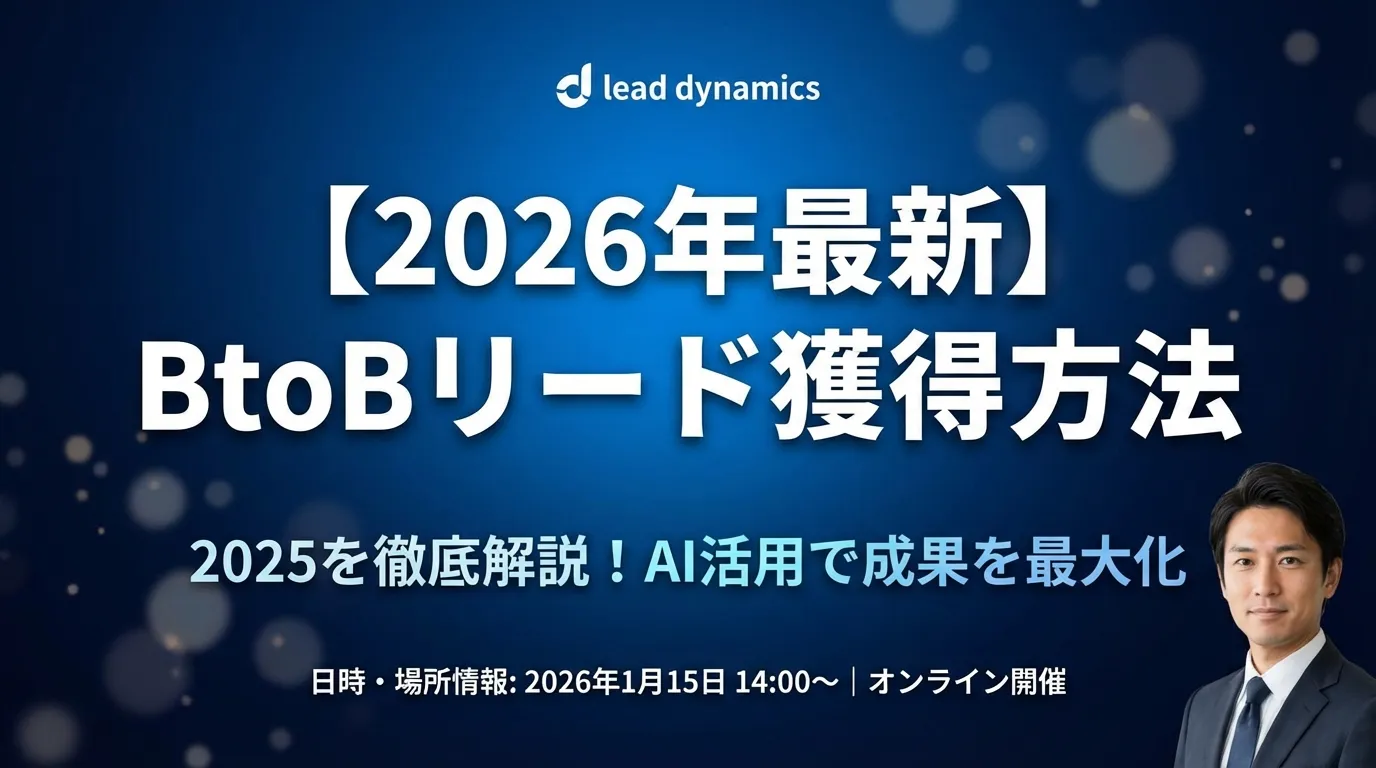 lead dynamics

【2026年最新】
BtoBリード獲得方法

2025を徹底解説！AI活用で成果を最大化

日時・場所情報: 2026年1月15日 14:00〜｜オンライン開催